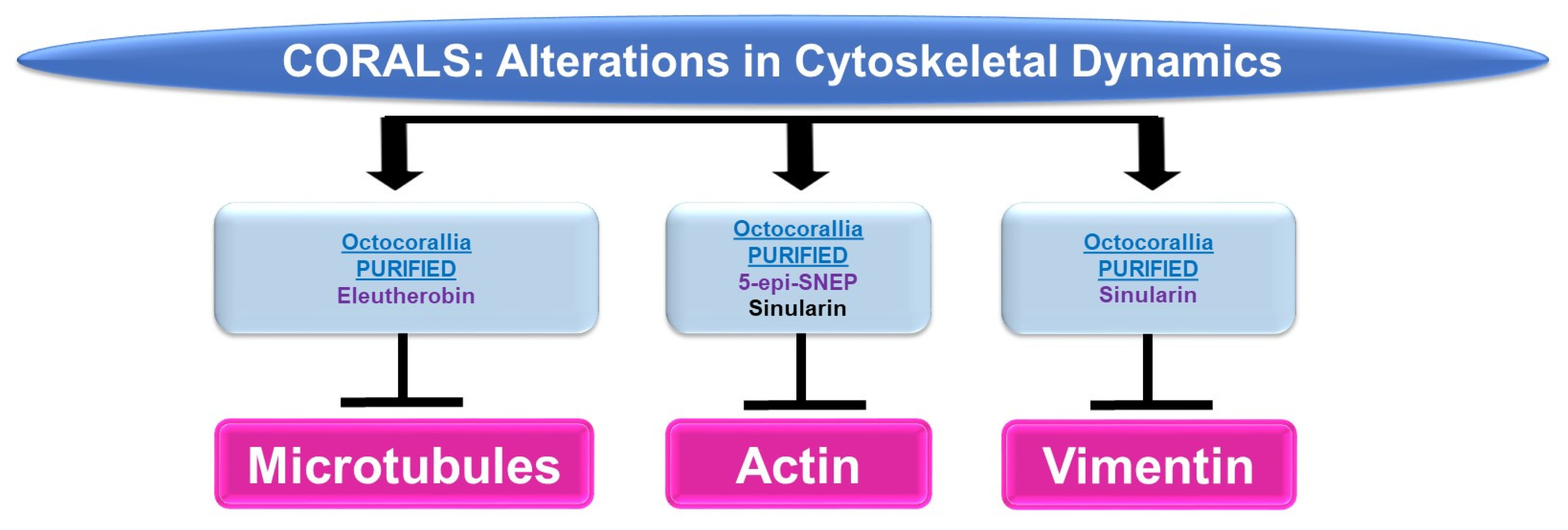 CORALS: Alterations in Cytoskeletal Dynamics

Octocorallia
PURIFIED
Eleutherobin

Octocorallia
PURIFIED
5-epi-SNEP
Sinularin

Octocorallia
PURIFIED
Sinularin

Microtubules

Actin

Vimentin